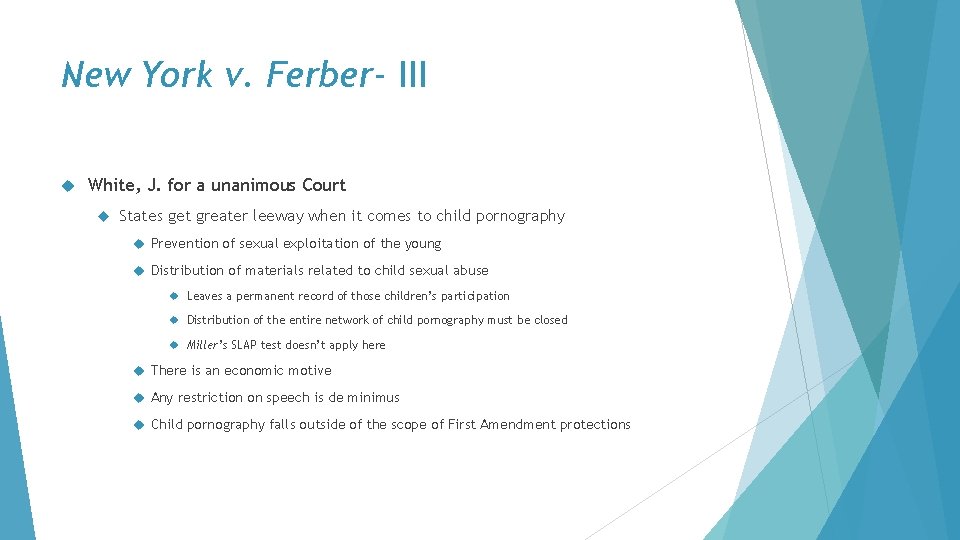 New York v. Ferber- III

White, J. for a unanimous Court

States get greater leeway when it comes to child pornography

Prevention of sexual exploitation of the young

Distribution of materials related to child sexual abuse

Leaves a permanent record of those children's participation

Distribution of the entire network of child pornography must be closed

Miller's SLAP test doesn't apply here

There is an economic motive

Any restriction on speech is de minimus

Child pornography falls outside of the scope of First Amendment protections